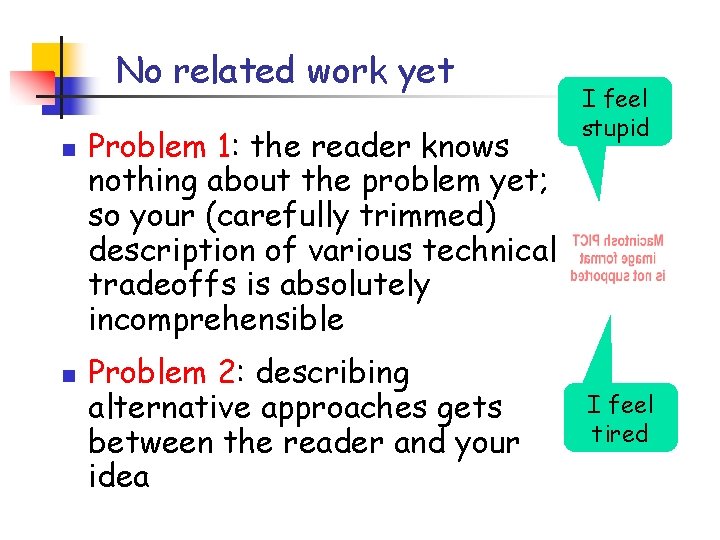 No related work yet

Problem 1: the reader knows nothing about the problem yet; so your (carefully trimmed) description of various technical tradeoffs is absolutely incomprehensible

Problem 2: describing alternative approaches gets between the reader and your idea

I feel stupid

Macintosh PICT image format is not supported

I feel tired